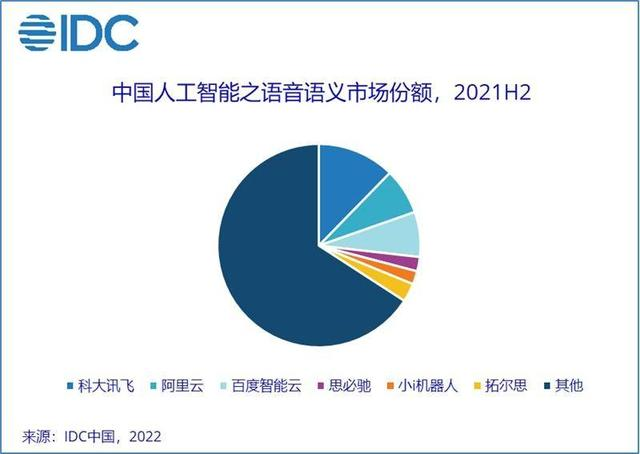 IDC

中国人工智能之语音语义市场份额，2021H2

科大讯飞
阿里云
百度智能云
思必驰
小i机器人
拓尔思
其他

来源：IDC中国，2022